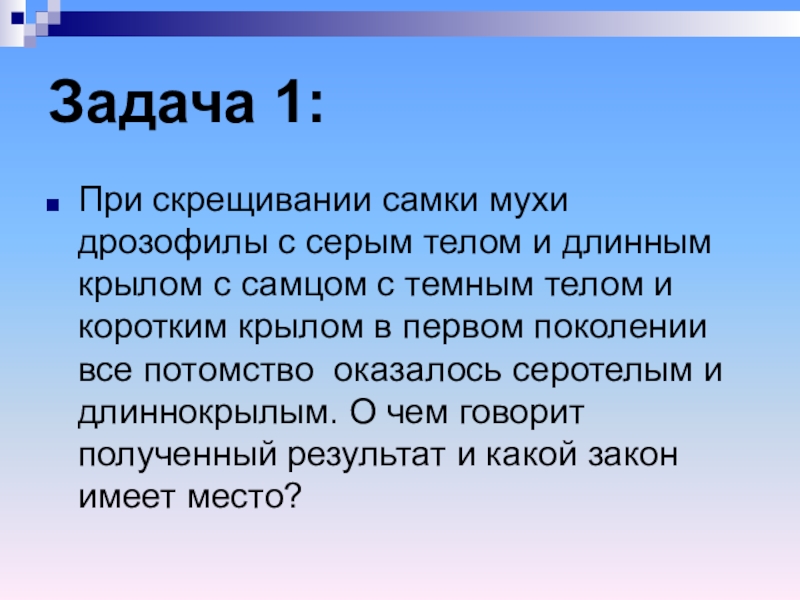 Задача 1:

При скрещивании самки мухи дрозофилы с серым телом и длинным крылом с самцом с темным телом и коротким крылом в первом поколении все потомство  оказалось серотелым и длиннокрылым. О чем говорит полученный результат и какой закон имеет место?